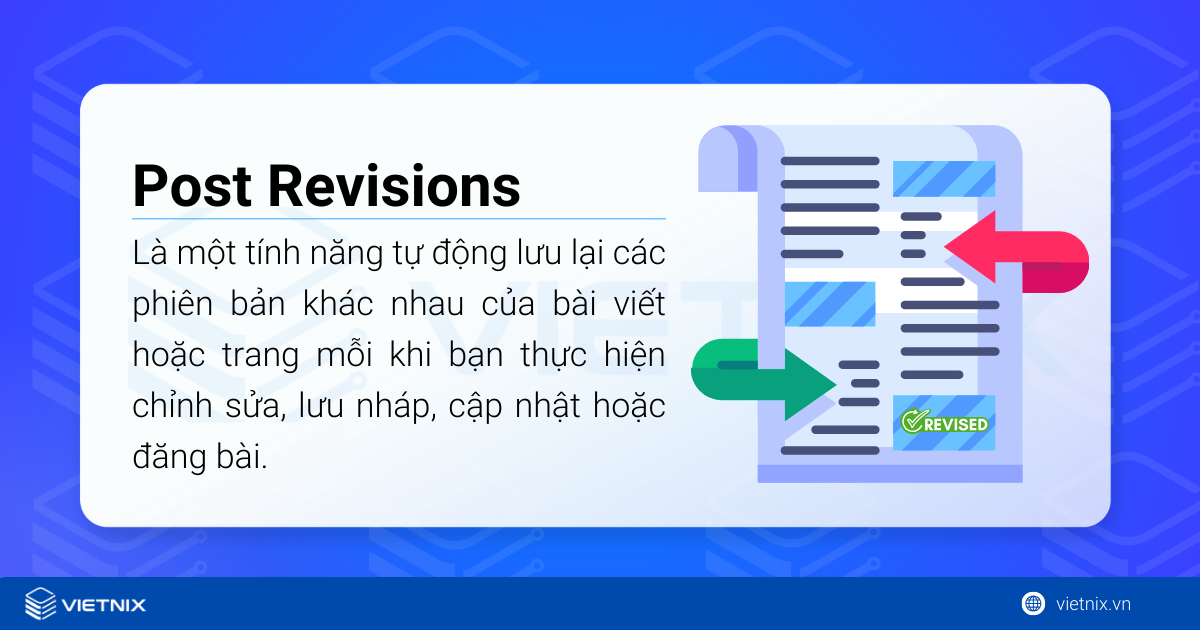 Post Revisions

Là một tính năng tự động lưu lại các phiên bản khác nhau của bài viết hoặc trang mỗi khi bạn thực hiện chỉnh sửa, lưu nháp, cập nhật hoặc đăng bài.

REVISED

VIETNIX

vietnix.vn